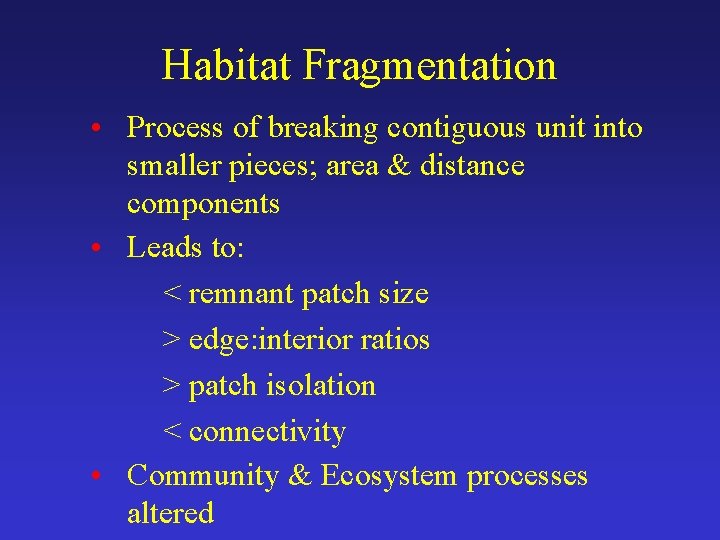 Habitat Fragmentation

• Process of breaking contiguous unit into smaller pieces; area & distance components
• Leads to:
< remnant patch size
> edge:interior ratios
> patch isolation
< connectivity
• Community & Ecosystem processes altered